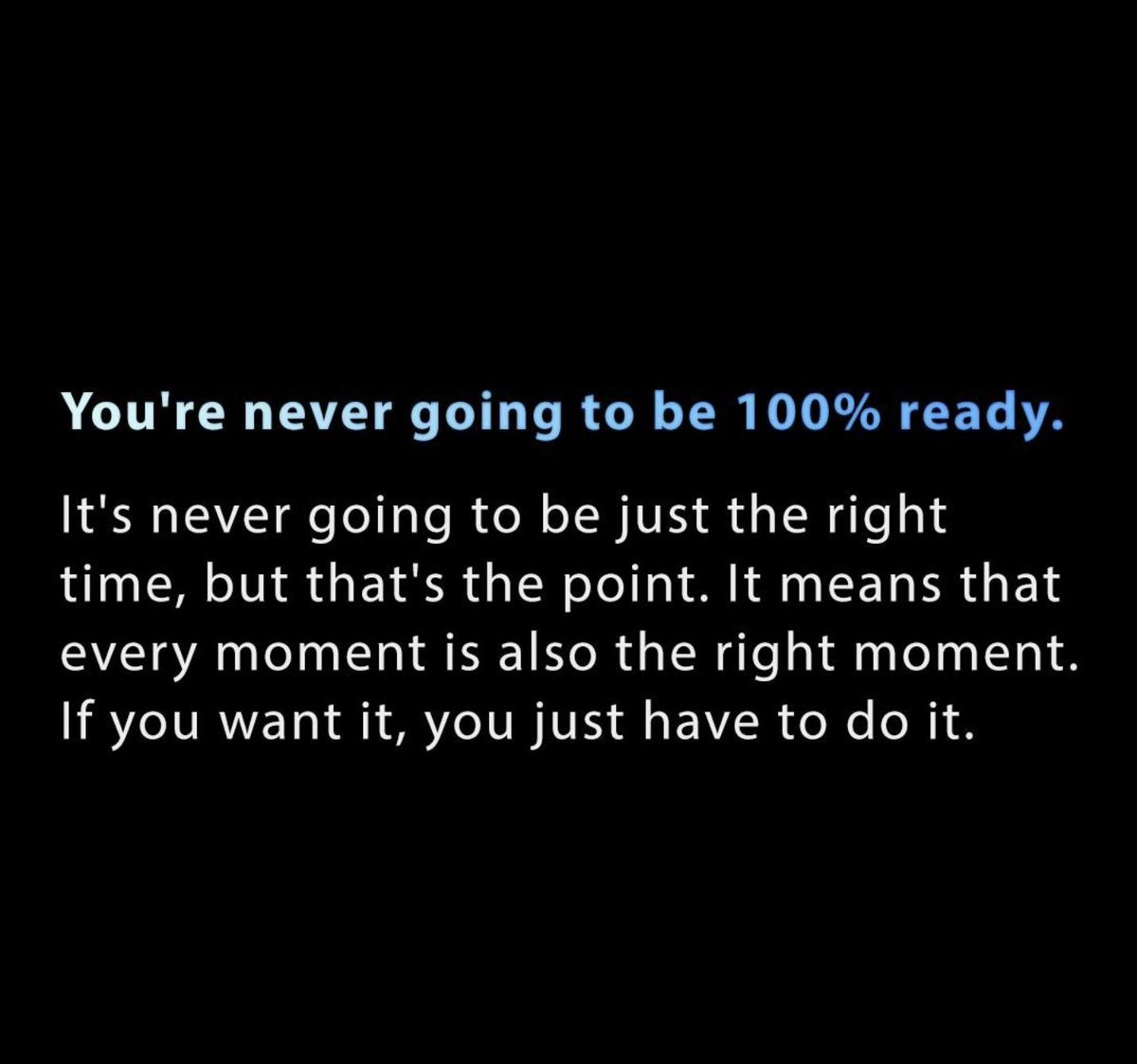 You're never going to be 100% ready.

It's never going to be just the right time, but that's the point. It means that every moment is also the right moment. If you want it, you just have to do it.